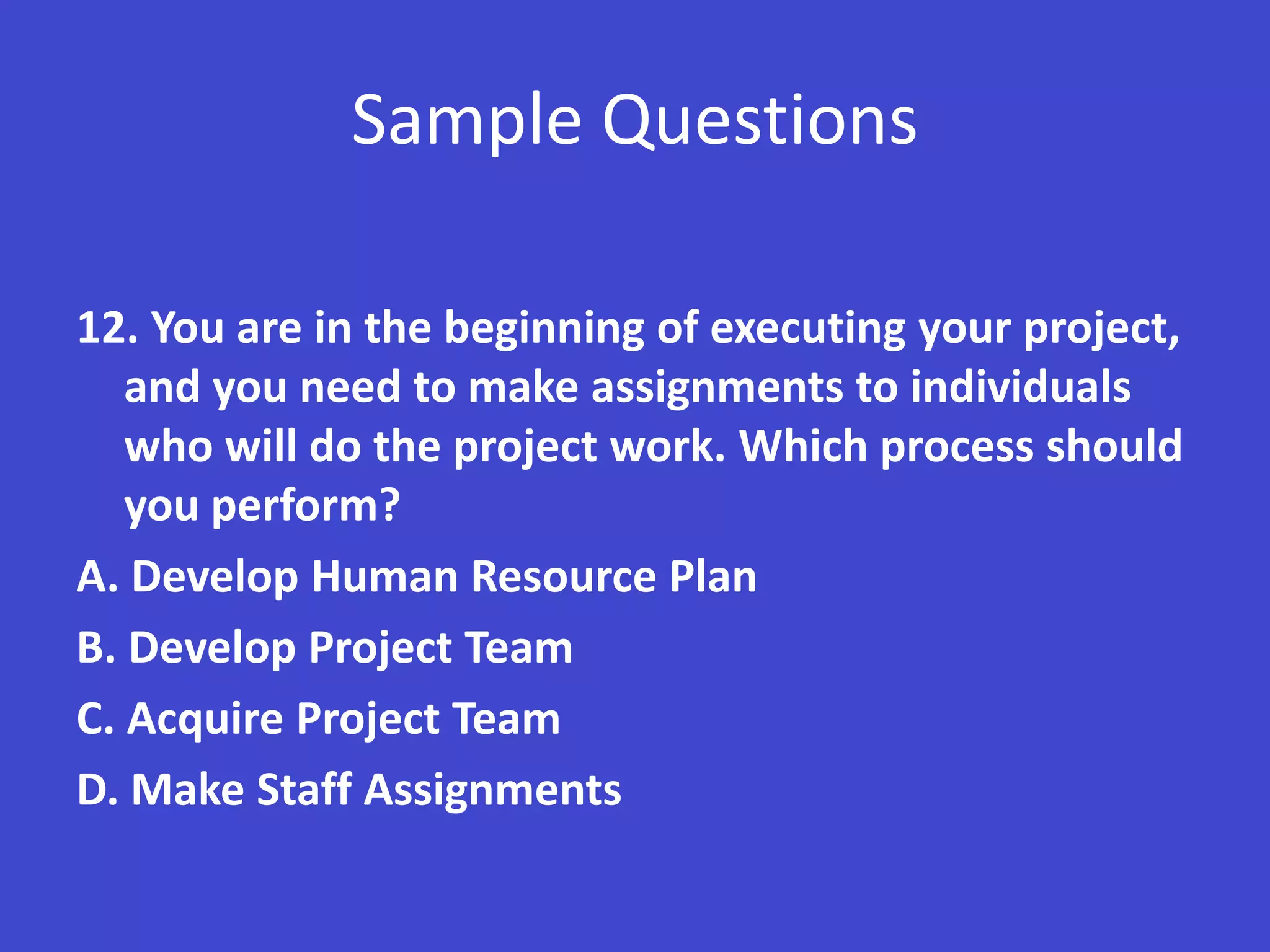 Sample Questions

12. You are in the beginning of executing your project, and you need to make assignments to individuals who will do the project work. Which process should you perform?

A. Develop Human Resource Plan

B. Develop Project Team

C. Acquire Project Team

D. Make Staff Assignments